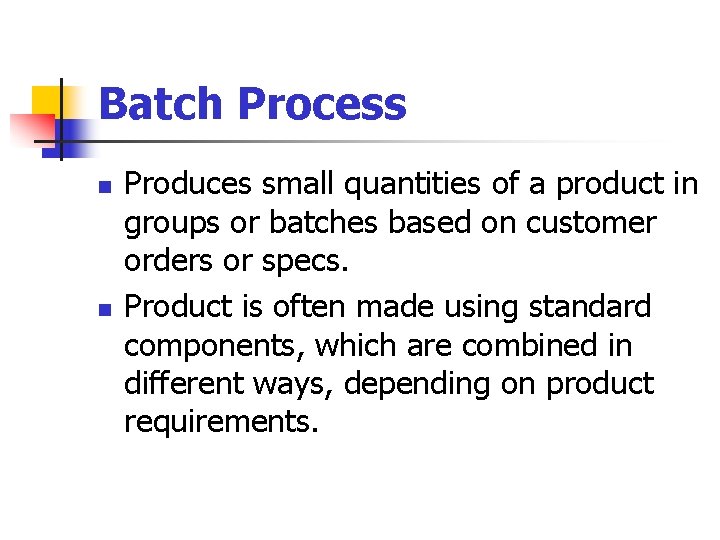 Batch Process

- Produces small quantities of a product in groups or batches based on customer orders or specs.
- Product is often made using standard components, which are combined in different ways, depending on product requirements.